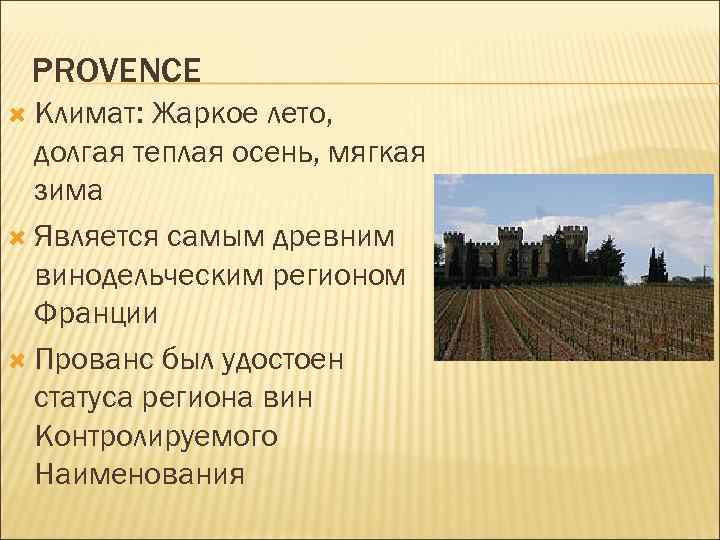 PROVENCE

Климат: Жаркое лето, долгая теплая осень, мягкая зима

Является самым древним винодельческим регионом Франции

Прованс был удостоен статуса региона вин Контролируемого Наименования